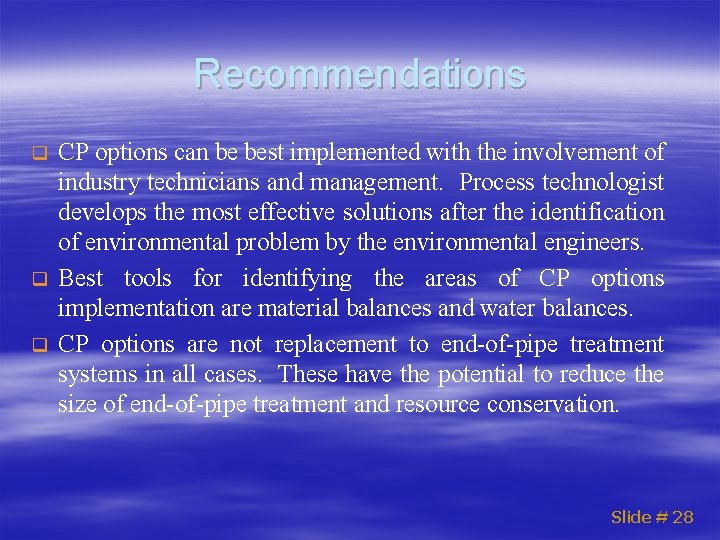 Recommendations

❑ CP options can be best implemented with the involvement of industry technicians and management. Process technologist develops the most effective solutions after the identification of environmental problem by the environmental engineers.

❑ Best tools for identifying the areas of CP options implementation are material balances and water balances.

❑ CP options are not replacement to end-of-pipe treatment systems in all cases. These have the potential to reduce the size of end-of-pipe treatment and resource conservation.

Slide # 28